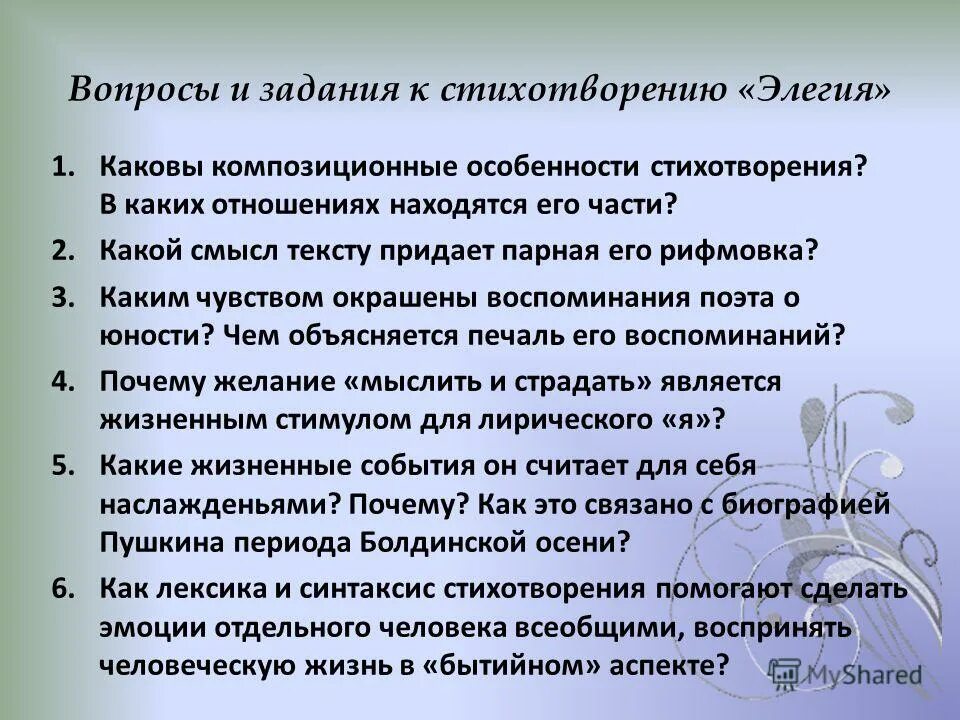 Вопросы и задания к стихотворению «Элегия»

1. Каковы композиционные особенности стихотворения? В каких отношениях находятся его части?

2. Какой смысл тексту придает парная его рифмовка?

3. Каким чувством окрашены воспоминания поэта о юности? Чем объясняется печаль его воспоминаний?

4. Почему желание «мыслить и страдать» является жизненным стимулом для лирического «я»?

5. Какие жизненные события он считает для себя наслажденьями? Почему? Как это связано с биографией Пушкина периода Болдинской осени?

6. Как лексика и синтаксис стихотворения помогают сделать эмоции отдельного человека всеобщими, воспринять человеческую жизнь в «бытийном» аспекте?

MyShared